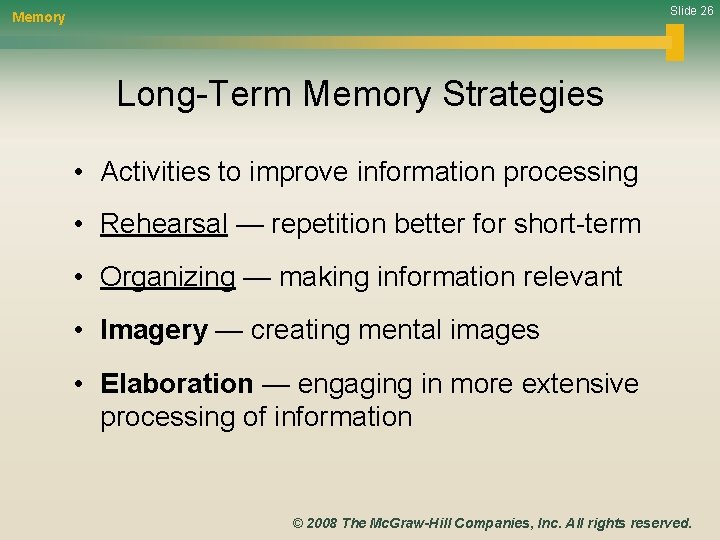 Memory

Slide 26

Long-Term Memory Strategies

• Activities to improve information processing

• Rehearsal — repetition better for short-term

• Organizing — making information relevant

• Imagery — creating mental images

• Elaboration — engaging in more extensive processing of information

© 2008 The McGraw-Hill Companies, Inc. All rights reserved.